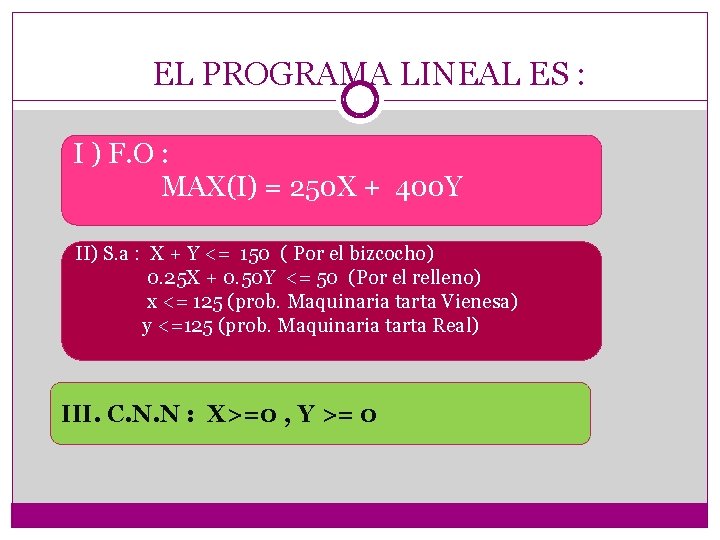 EL PROGRAMA LINEAL ES :

I ) F.O :
MAX(I) = 250X + 400Y

II) S.a : X + Y <= 150 ( Por el bizcocho)
0.25X + 0.50Y <= 50 (Por el relleno)
x <= 125 (prob. Maquinaria tarta Vienesa)
y <=125 (prob. Maquinaria tarta Real)

III. C.N.N : X>=0 , Y >= 0